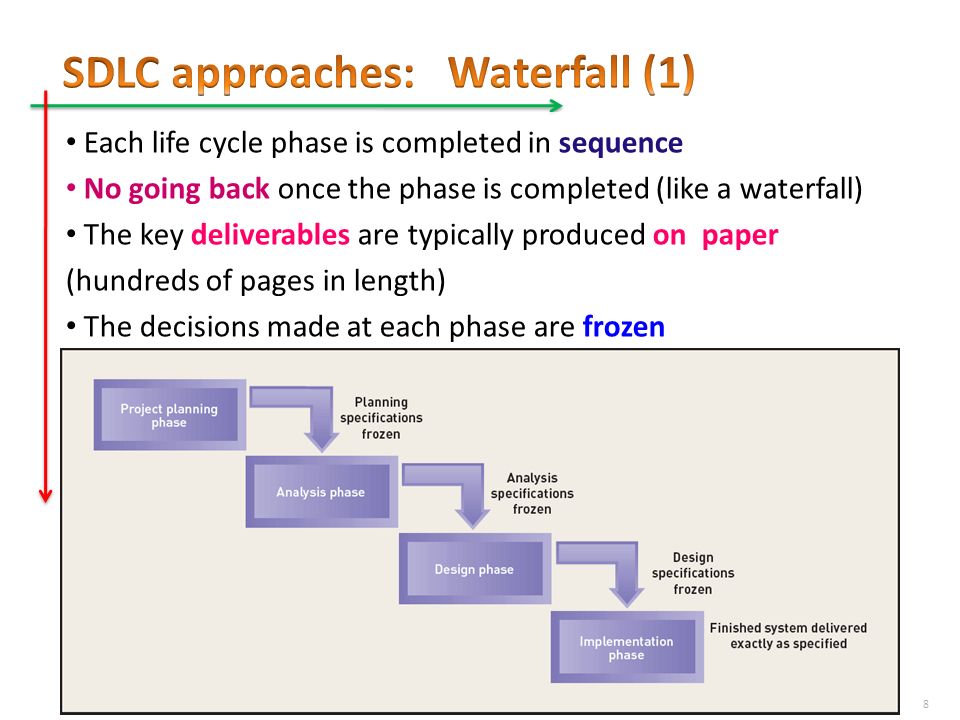 SDLC approaches: Waterfall (1)

• Each life cycle phase is completed in sequence
• No going back once the phase is completed (like a waterfall)
• The key deliverables are typically produced on paper (hundreds of pages in length)
• The decisions made at each phase are frozen

Project planning phase

Planning specifications frozen

Analysis phase

Analysis specifications frozen

Design phase

Design specifications frozen

Implementation phase

Finished system delivered exactly as specified

8